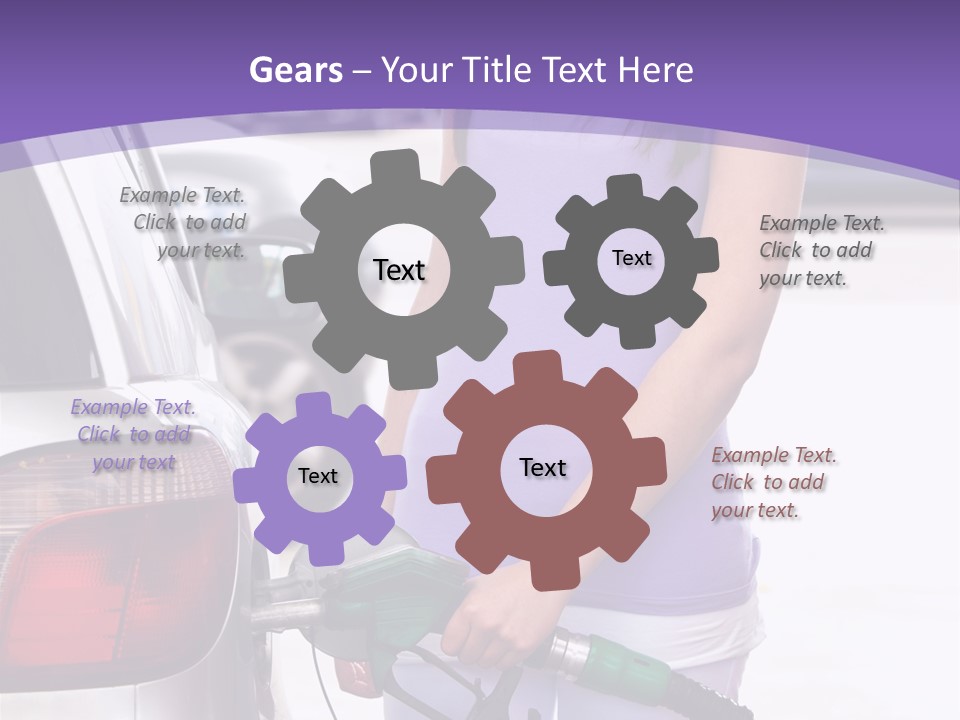 Gears – Your Title Text Here

Example Text. Click to add your text.

Text

Text

Example Text. Click to add your text.

Example Text. Click to add your text

Text

Text

Example Text. Click to add your text.